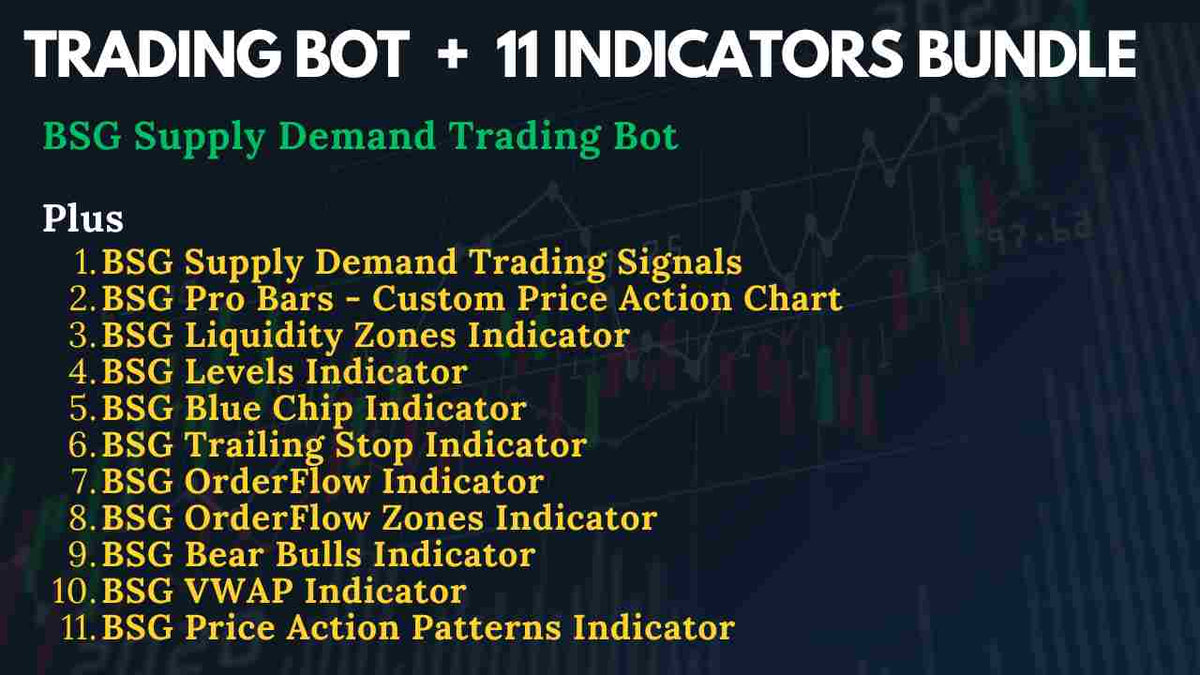 TRADING BOT + 11 INDICATORS BUNDLE

BSG Supply Demand Trading Bot

Plus
1. BSG Supply Demand Trading Signals
2. BSG Pro Bars - Custom Price Action Chart
3. BSG Liquidity Zones Indicator
4. BSG Levels Indicator
5. BSG Blue Chip Indicator
6. BSG Trailing Stop Indicator
7. BSG OrderFlow Indicator
8. BSG OrderFlow Zones Indicator
9. BSG Bear Bulls Indicator
10. BSG VWAP Indicator
11. BSG Price Action Patterns Indicator